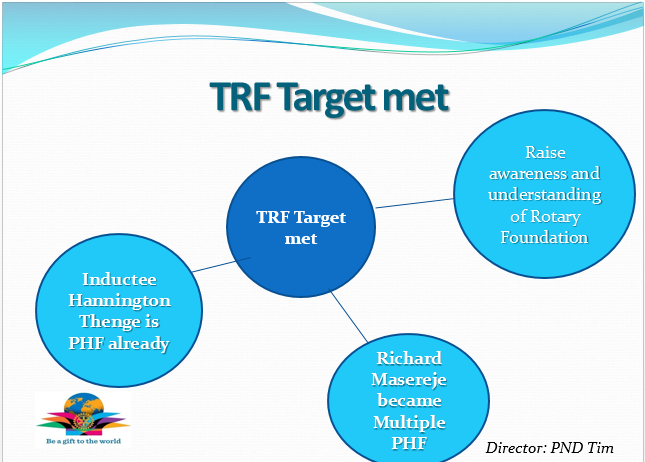 TRF Target met

TRF Target met

Raise awareness and understanding of Rotary Foundation

Inductee Hannington Thenge is PHF already

Richard Masereje became Multiple PHF

Be a gift to the world

Director: PND Tim